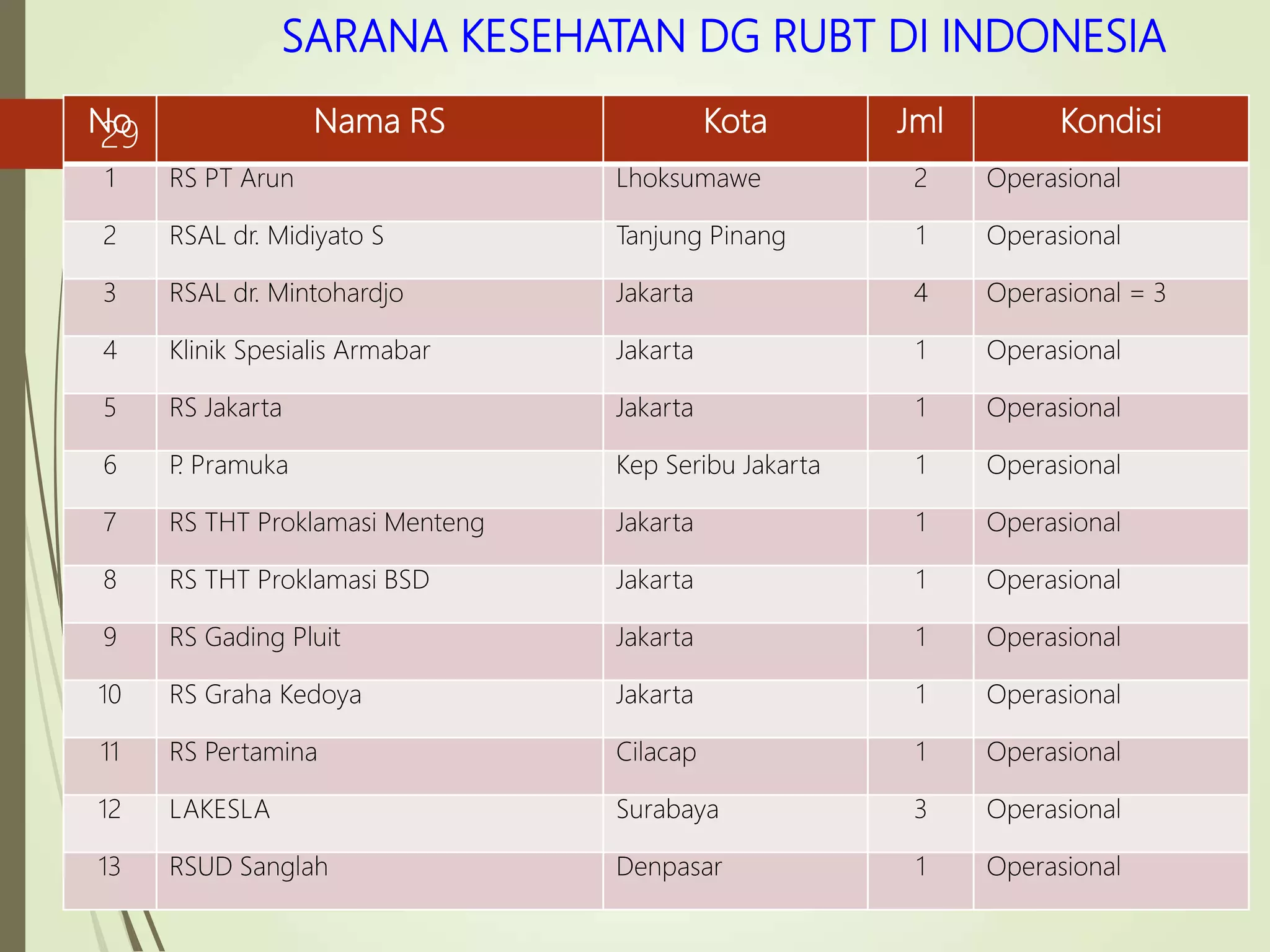 SARANA KESEHATAN DG RUBT DI INDONESIA

29

| No | Nama RS | Kota | Jml | Kondisi |
|---|---|---|---|---|
| 1 | RS PT Arun | Lhoksumawe | 2 | Operasional |
| 2 | RSAL dr. Midiyato S | Tanjung Pinang | 1 | Operasional |
| 3 | RSAL dr. Mintohardjo | Jakarta | 4 | Operasional = 3 |
| 4 | Klinik Spesialis Armabar | Jakarta | 1 | Operasional |
| 5 | RS Jakarta | Jakarta | 1 | Operasional |
| 6 | P. Pramuka | Kep Seribu Jakarta | 1 | Operasional |
| 7 | RS THT Proklamasi Menteng | Jakarta | 1 | Operasional |
| 8 | RS THT Proklamasi BSD | Jakarta | 1 | Operasional |
| 9 | RS Gading Pluit | Jakarta | 1 | Operasional |
| 10 | RS Graha Kedoya | Jakarta | 1 | Operasional |
| 11 | RS Pertamina | Cilacap | 1 | Operasional |
| 12 | LAKESLA | Surabaya | 3 | Operasional |
| 13 | RSUD Sanglah | Denpasar | 1 | Operasional |